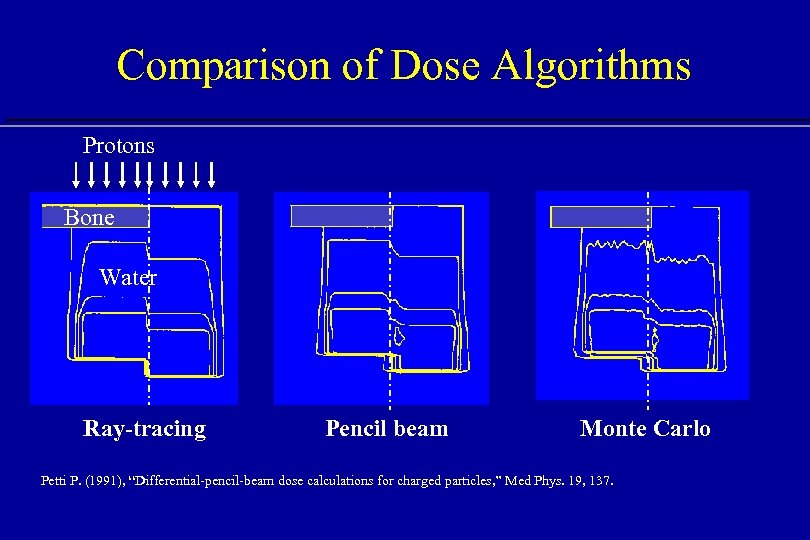 Comparison of Dose Algorithms

Protons

Bone

Water

Ray-tracing

Pencil beam

Monte Carlo

Petti P. (1991), "Differential-pencil-beam dose calculations for charged particles," Med Phys. 19, 137.